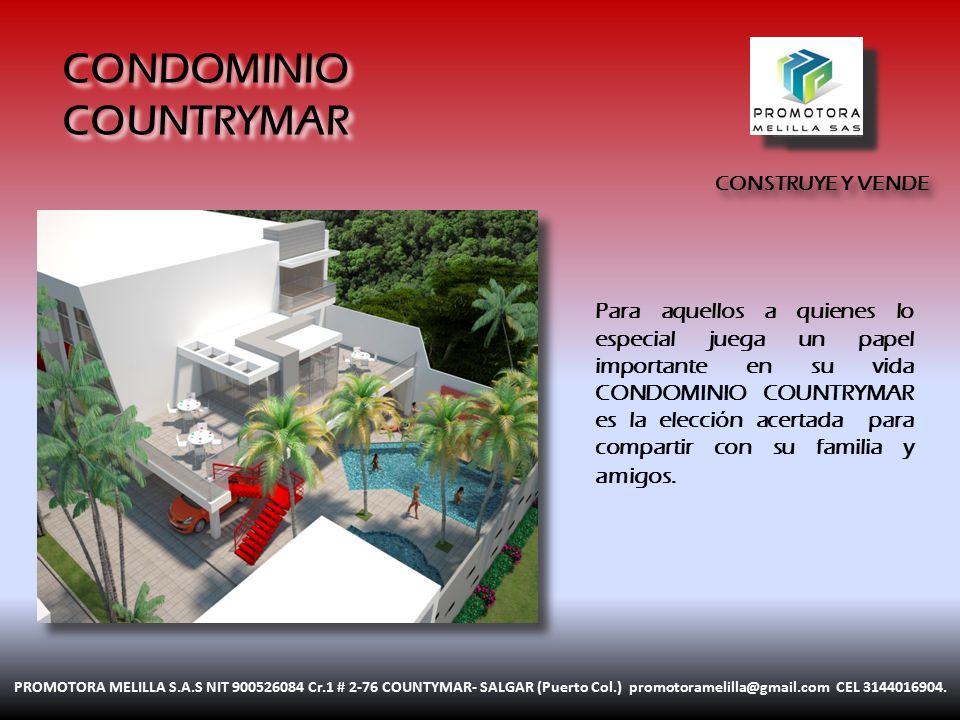 CONDOMINIO COUNTRYMAR

PROMOTORA MELILLA SAS

CONSTRUYE Y VENDE

Para aquellos a quienes lo especial juega un papel importante en su vida CONDOMINIO COUNTRYMAR es la elección acertada para compartir con su familia y amigos.

PROMOTORA MELILLA S.A.S NIT 900526084 Cr.1 # 2-76 COUNTYMAR- SALGAR (Puerto Col.) promotoramelilla@gmail.com CEL 3144016904.